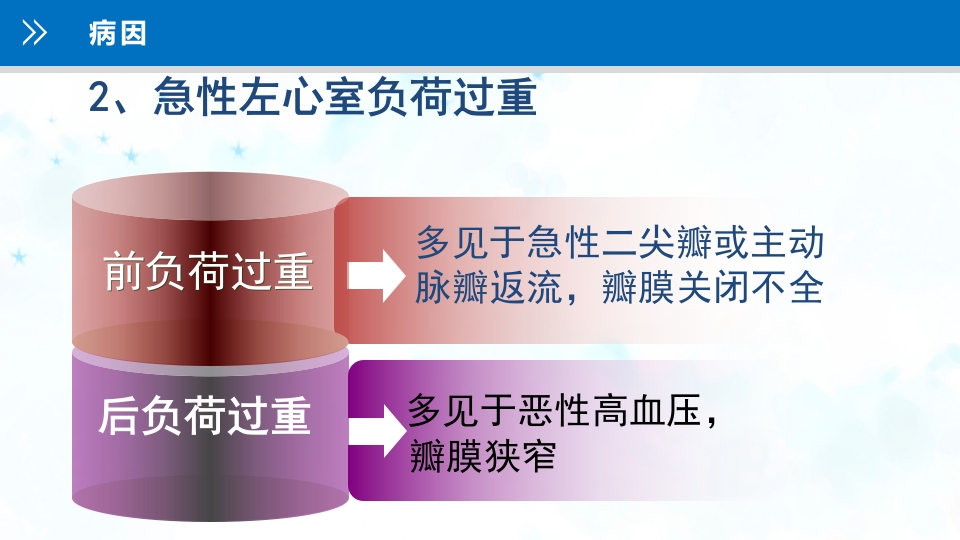 病因

2、急性左心室负荷过重

前负荷过重

多见于急性二尖瓣或主动脉瓣返流，瓣膜关闭不全

后负荷过重

多见于恶性高血压，瓣膜狭窄